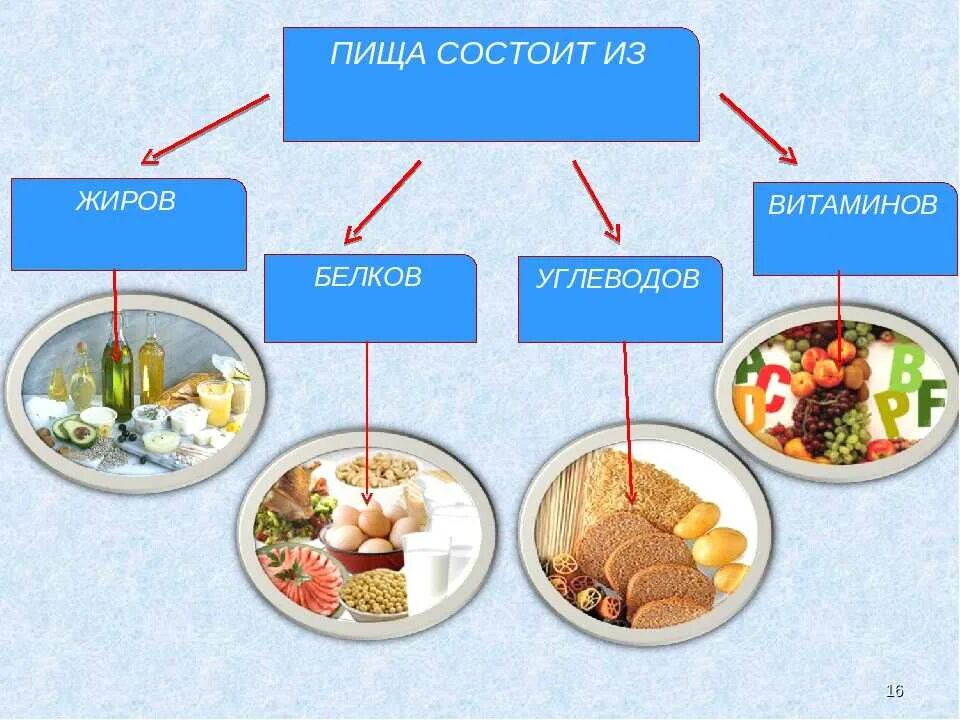 ПИЩА СОСТОИТ ИЗ

ЖИРОВ

БЕЛКОВ

УГЛЕВОДОВ

ВИТАМИНОВ

A C D B P F

16